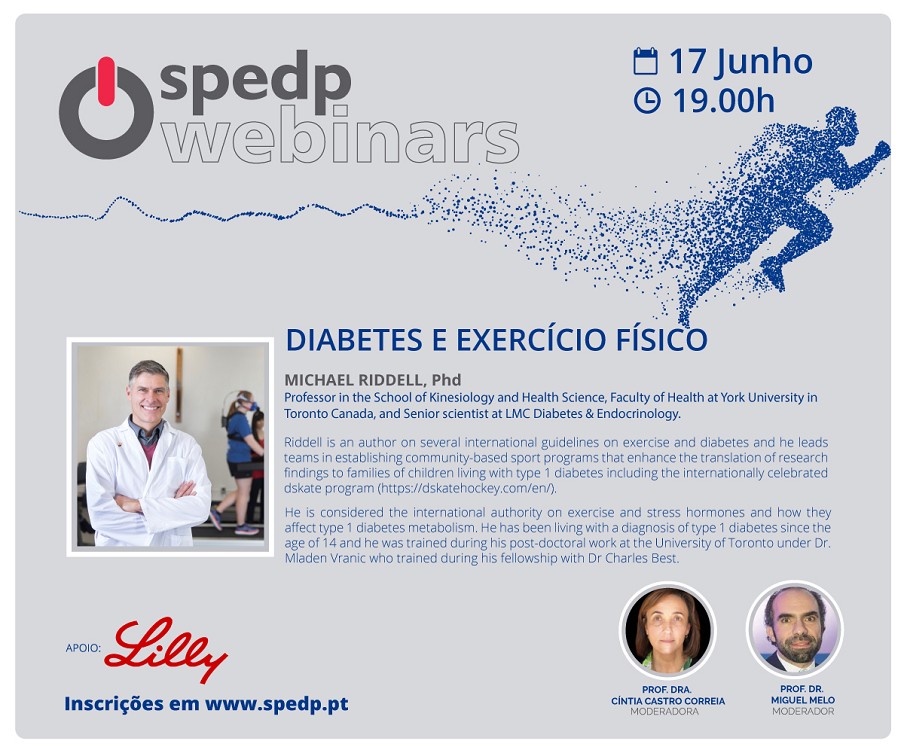 spedp webinars

17 Junho
19.00h

DIABETES E EXERCÍCIO FÍSICO

MICHAEL RIDDELL, Phd
Professor in the School of Kinesiology and Health Science, Faculty of Health at York University in Toronto Canada, and Senior scientist at LMC Diabetes & Endocrinology.

Riddell is an author on several international guidelines on exercise and diabetes and he leads teams in establishing community-based sport programs that enhance the translation of research findings to families of children living with type 1 diabetes including the internationally celebrated dskate program (https://dskatehockey.com/en/).

He is considered the international authority on exercise and stress hormones and how they affect type 1 diabetes metabolism. He has been living with a diagnosis of type 1 diabetes since the age of 14 and he was trained during his post-doctoral work at the University of Toronto under Dr. Mladen Vranic who trained during his fellowship with Dr Charles Best.

APOIO: Lilly

Inscrições em www.spedp.pt

PROF. DRA.
CÍNTIA CASTRO CORREIA
MODERADORA

PROF. DR.
MIGUEL MELO
MODERADOR